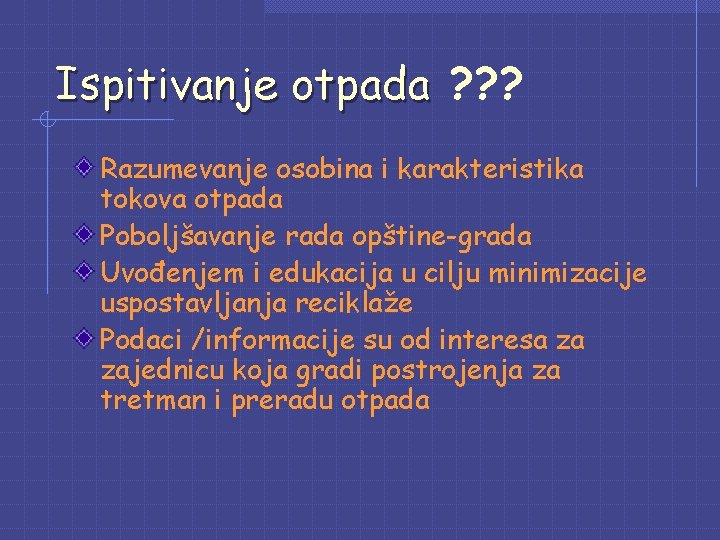 Ispitivanje otpada ???

Razumevanje osobina i karakteristika tokova otpada

Poboljšavanje rada opštine-grada

Uvođenjem i edukacija u cilju minimizacije uspostavljanja reciklaže

Podaci /informacije su od interesa za zajednicu koja gradi postrojenja za tretman i preradu otpada